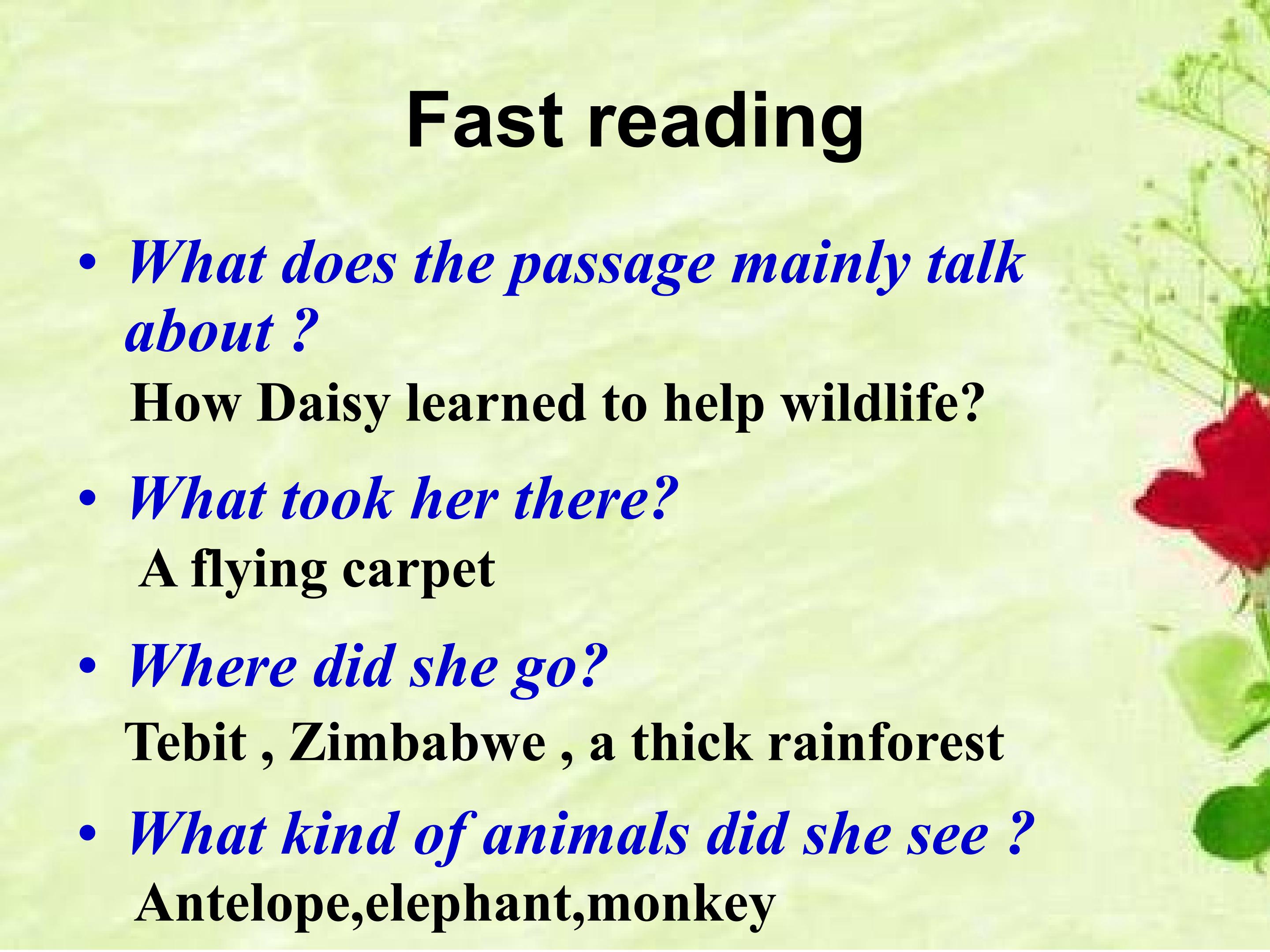 Fast reading

• What does the passage mainly talk about ?

How Daisy learned to help wildlife?

• What took her there?

A flying carpet

• Where did she go?

Tebit , Zimbabwe , a thick rainforest

• What kind of animals did she see ?

Antelope,elephant,monkey